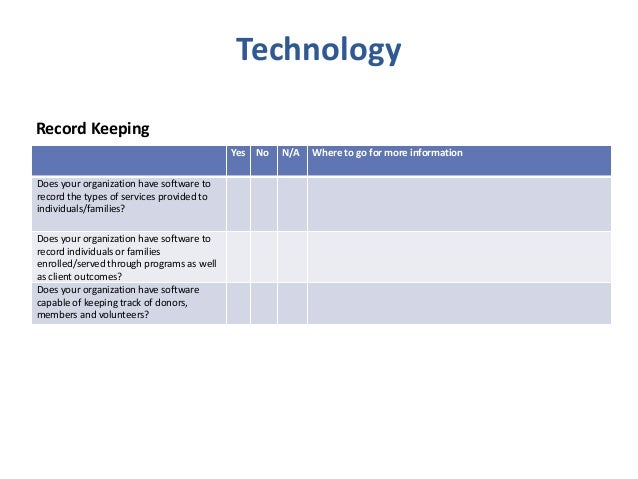 Technology

Record Keeping

| | Yes | No | N/A | Where to go for more information |
|---|---|---|---|---|
| Does your organization have software to record the types of services provided to individuals/families? | | | | |
| Does your organization have software to record individuals or families enrolled/served through programs as well as client outcomes? | | | | |
| Does your organization have software capable of keeping track of donors, members and volunteers? | | | | |